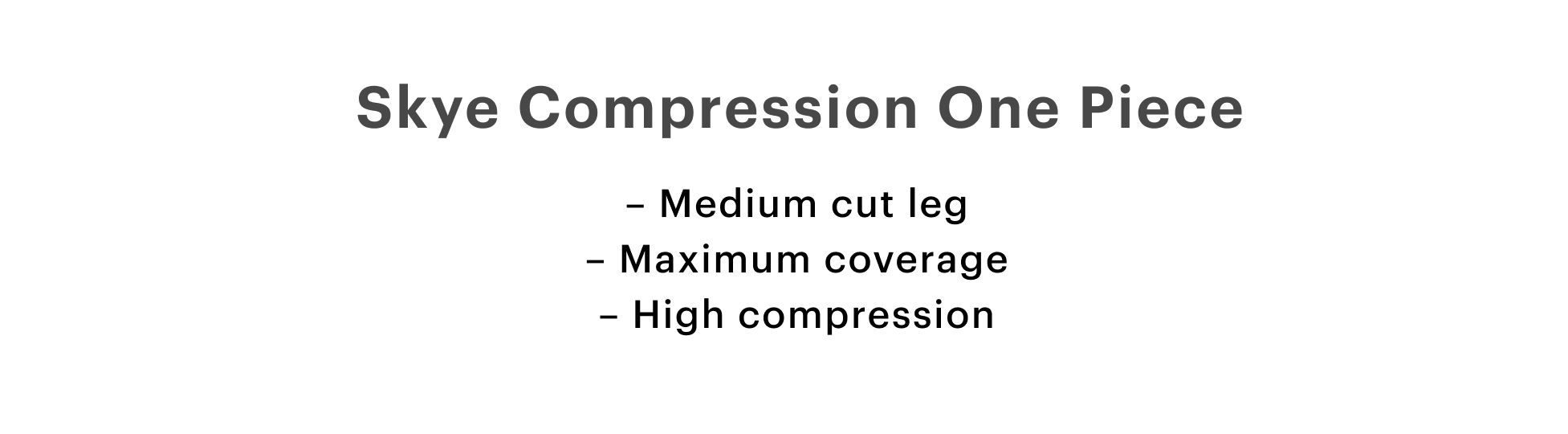 Skye Compression One Piece

– Medium cut leg
– Maximum coverage
– High compression